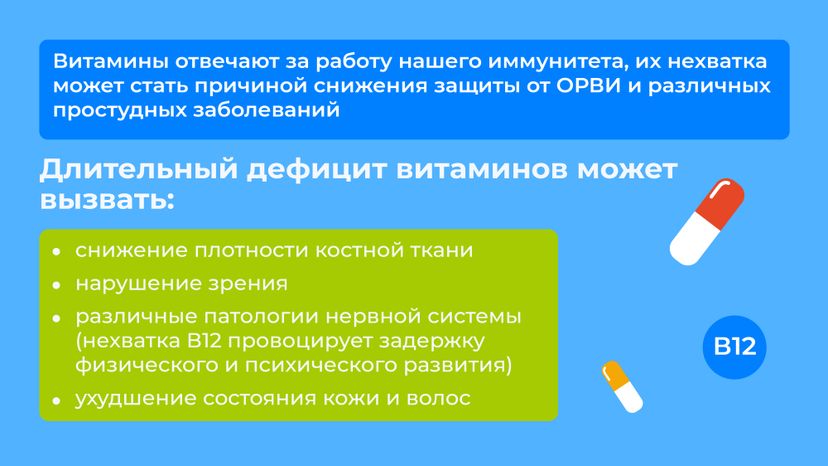 Витамины отвечают за работу нашего иммунитета, их нехватка может стать причиной снижения защиты от ОРВИ и различных простудных заболеваний

Длительный дефицит витаминов может вызвать:

• снижение плотности костной ткани
• нарушение зрения
• различные патологии нервной системы (нехватка B12 провоцирует задержку физического и психического развития)
• ухудшение состояния кожи и волос

B12